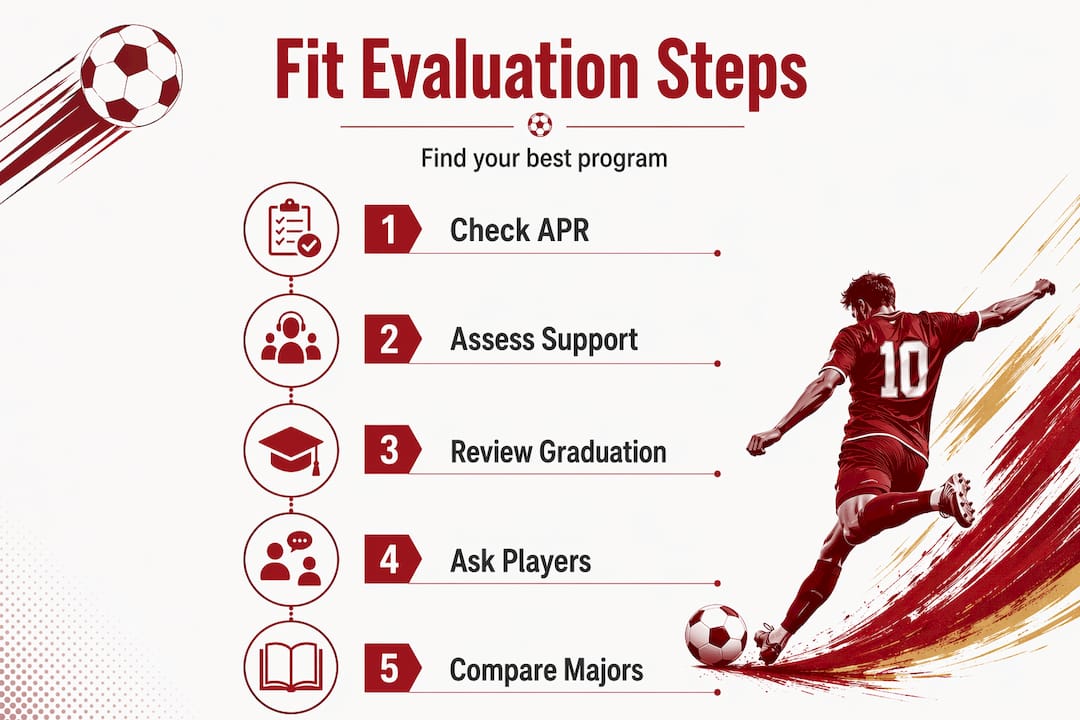 Fit Evaluation Steps

Find your best program

1 Check APR

2 Assess Support

3 Review Graduation

4 Ask Players

5 Compare Majors

10